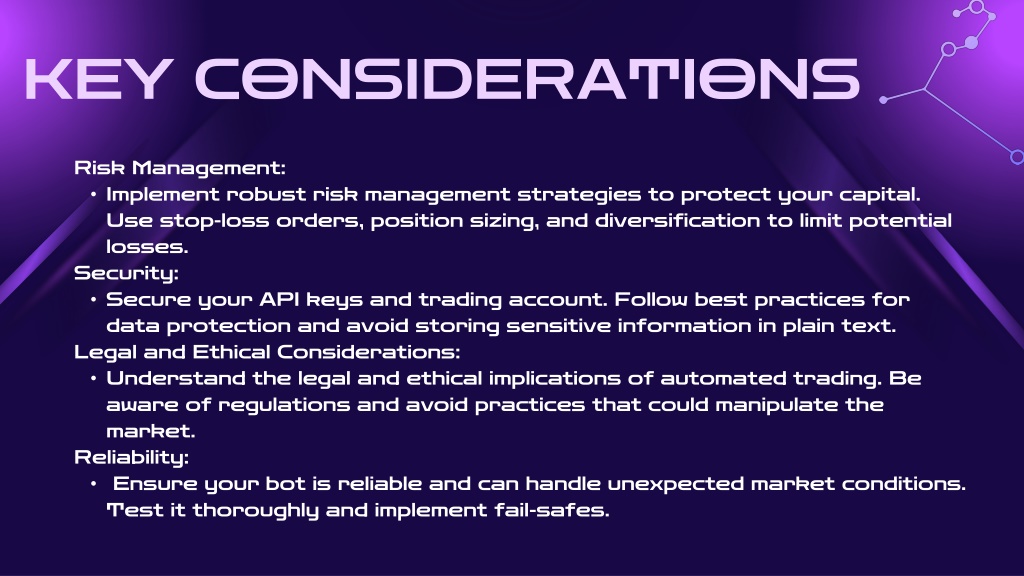 KEY CONSIDERATIONS

Risk Management:
• Implement robust risk management strategies to protect your capital. Use stop-loss orders, position sizing, and diversification to limit potential losses.

Security:
• Secure your API keys and trading account. Follow best practices for data protection and avoid storing sensitive information in plain text.

Legal and Ethical Considerations:
• Understand the legal and ethical implications of automated trading. Be aware of regulations and avoid practices that could manipulate the market.

Reliability:
• Ensure your bot is reliable and can handle unexpected market conditions. Test it thoroughly and implement fail-safes.